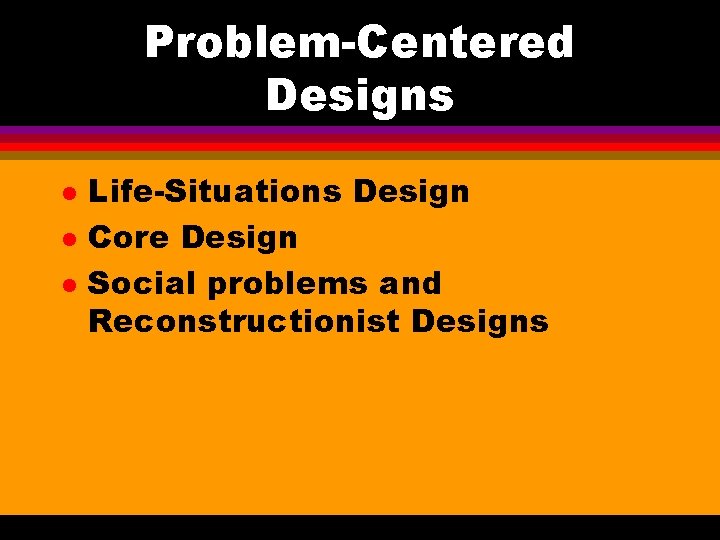 Problem-Centered Designs

- Life-Situations Design
- Core Design
- Social problems and Reconstructionist Designs